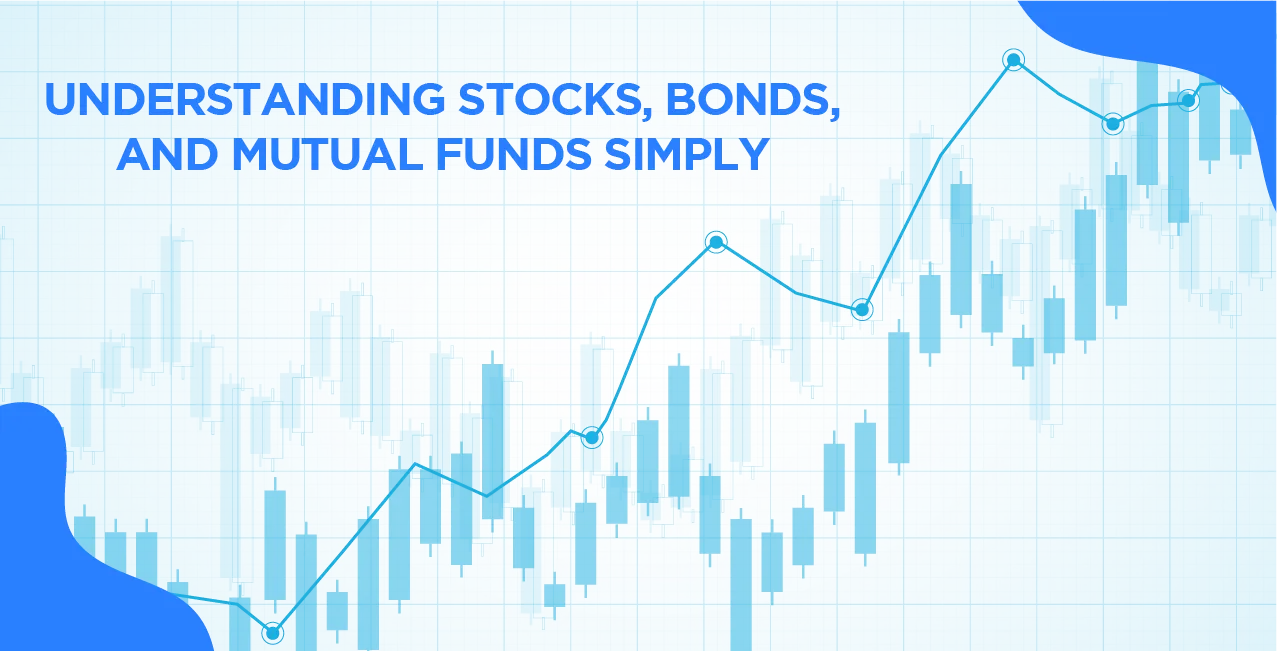 UNDERSTANDING STOCKS, BONDS, AND MUTUAL FUNDS SIMPLY